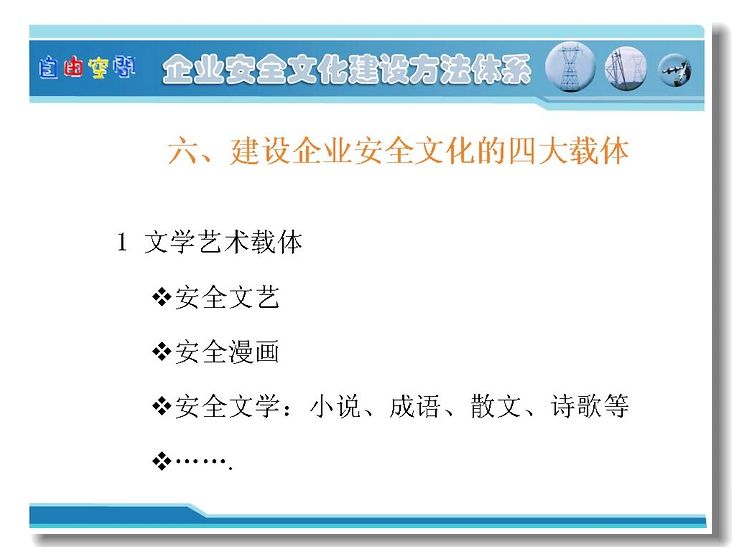 自由空间 企业安全文化建设方法体系

六、建设企业安全文化的四大载体

1 文学艺术载体

❖安全文艺

❖安全漫画

❖安全文学：小说、成语、散文、诗歌等

❖…….